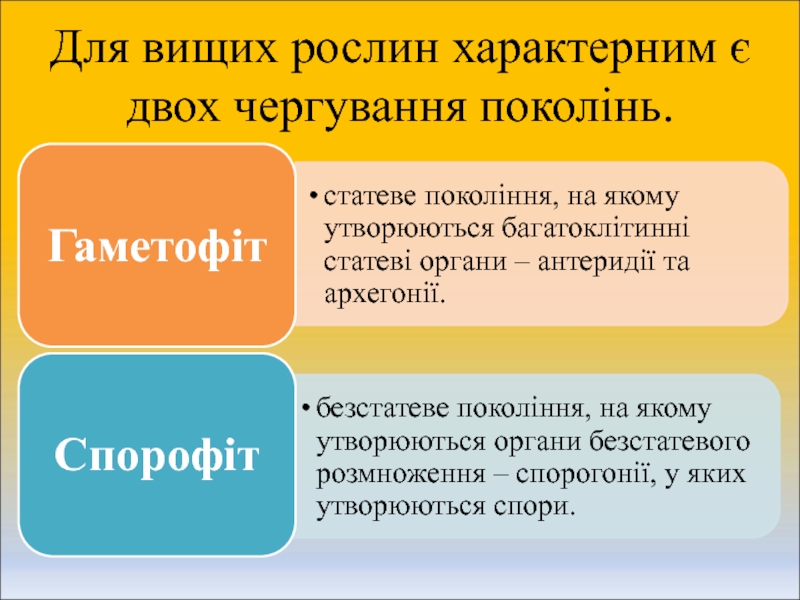 Для вищих рослин характерним є двох чергування поколінь.

Гаметофіт

• статеве покоління, на якому утворюються багатоклітинні статеві органи – антеридії та архегонії.

Спорофіт

• безстатеве покоління, на якому утворюються органи безстатевого розмноження – спорогонії, у яких утворюються спори.